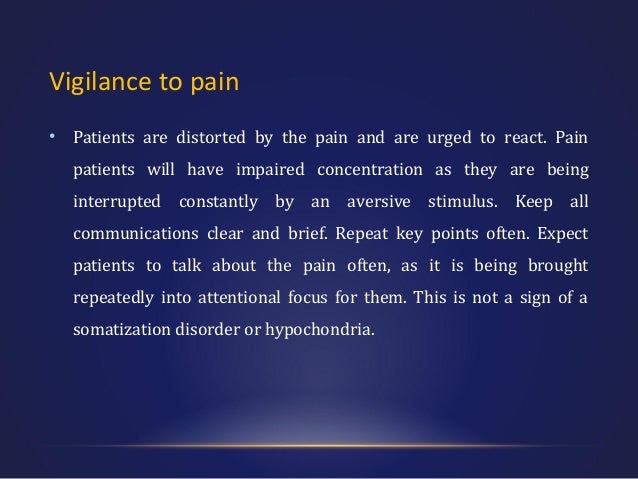 Vigilance to pain

• Patients are distorted by the pain and are urged to react. Pain patients will have impaired concentration as they are being interrupted constantly by an aversive stimulus. Keep all communications clear and brief. Repeat key points often. Expect patients to talk about the pain often, as it is being brought repeatedly into attentional focus for them. This is not a sign of a somatization disorder or hypochondria.